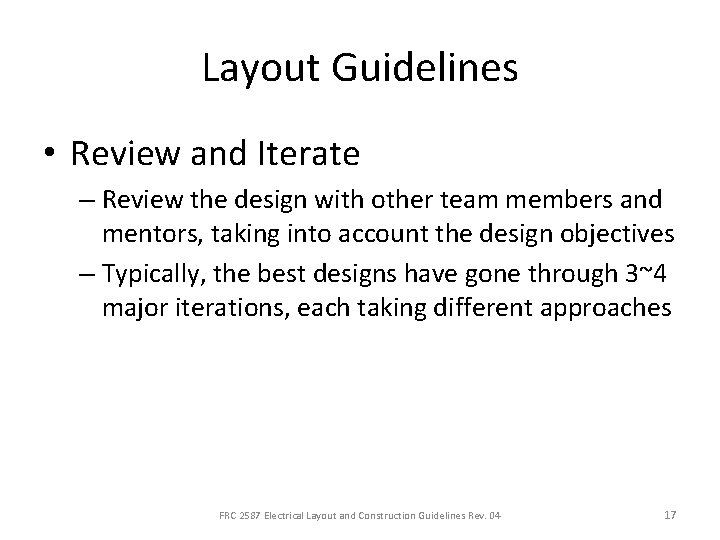 Layout Guidelines

• Review and Iterate

– Review the design with other team members and mentors, taking into account the design objectives

– Typically, the best designs have gone through 3~4 major iterations, each taking different approaches

FRC 2587 Electrical Layout and Construction Guidelines Rev. 04

17